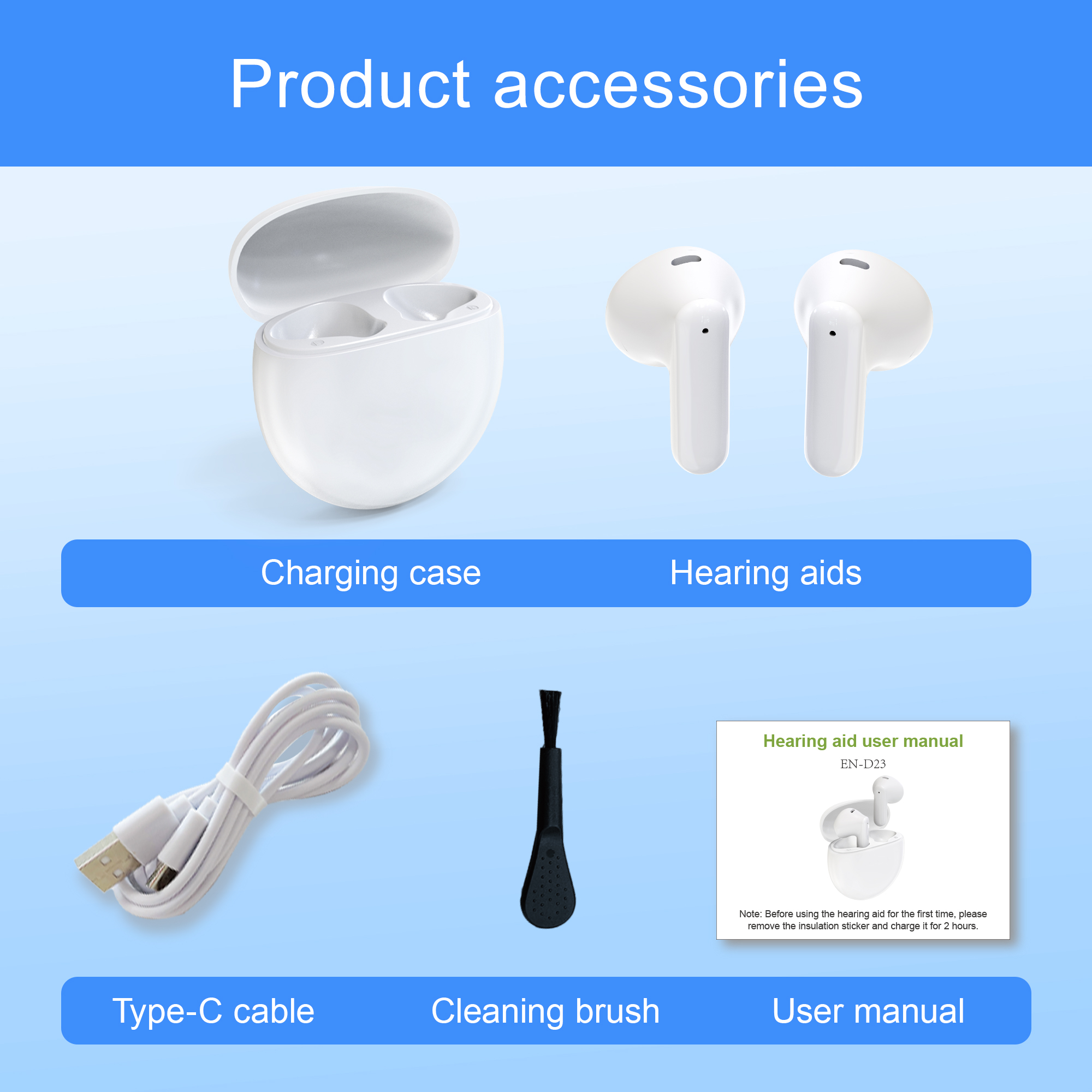 Product accessories

Charging case

Hearing aids

Hearing aid user manual

EN-D23

Note: Before using the hearing aid for the first time, please remove the insulation sticker and charge it for 2 hours.

Type-C cable

Cleaning brush

User manual